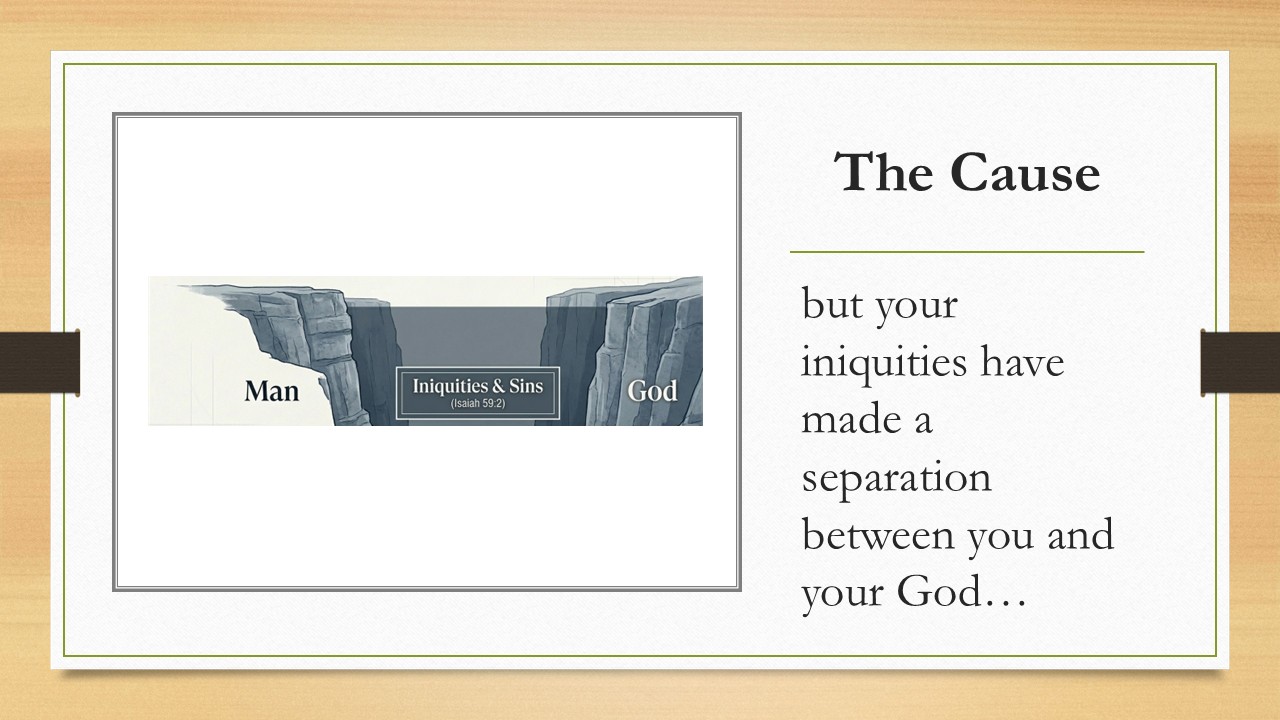 Man

Iniquities & Sins
(Isaiah 59:2)

God

The Cause

but your iniquities have made a separation between you and your God…